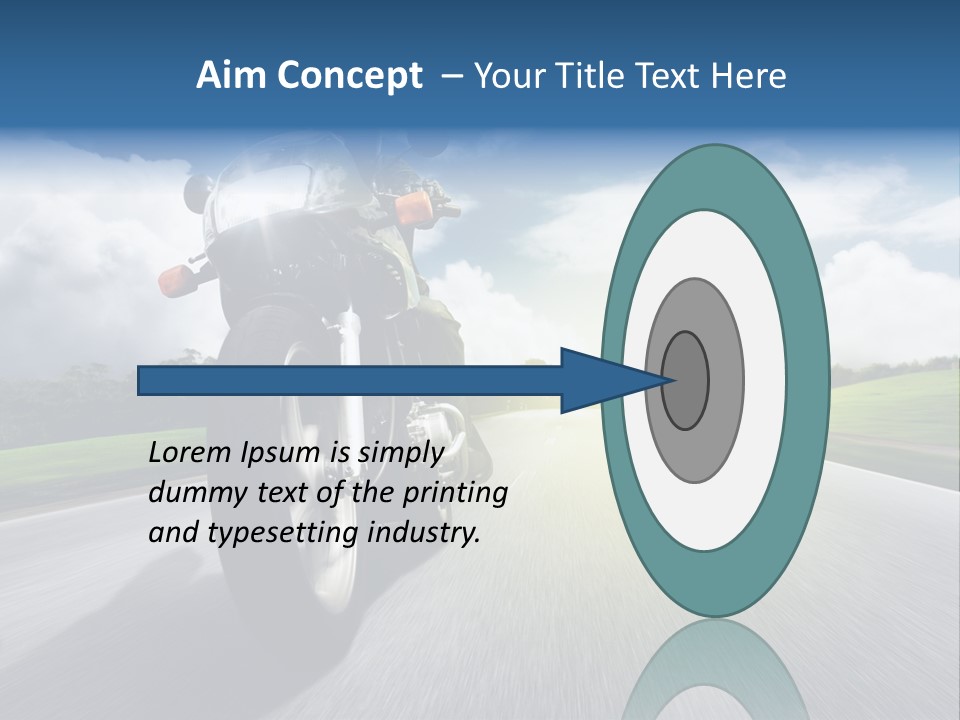 Aim Concept – Your Title Text Here

Lorem Ipsum is simply dummy text of the printing and typesetting industry.